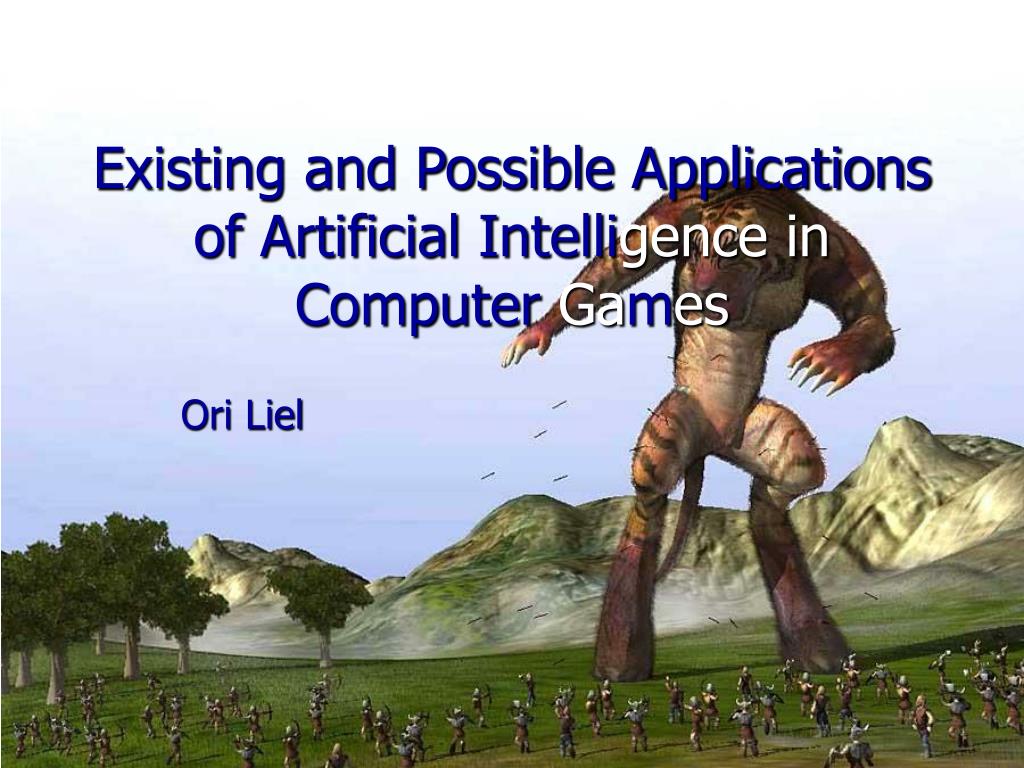 Existing and Possible Applications of Artificial Intelligence in Computer Games

Ori Liel